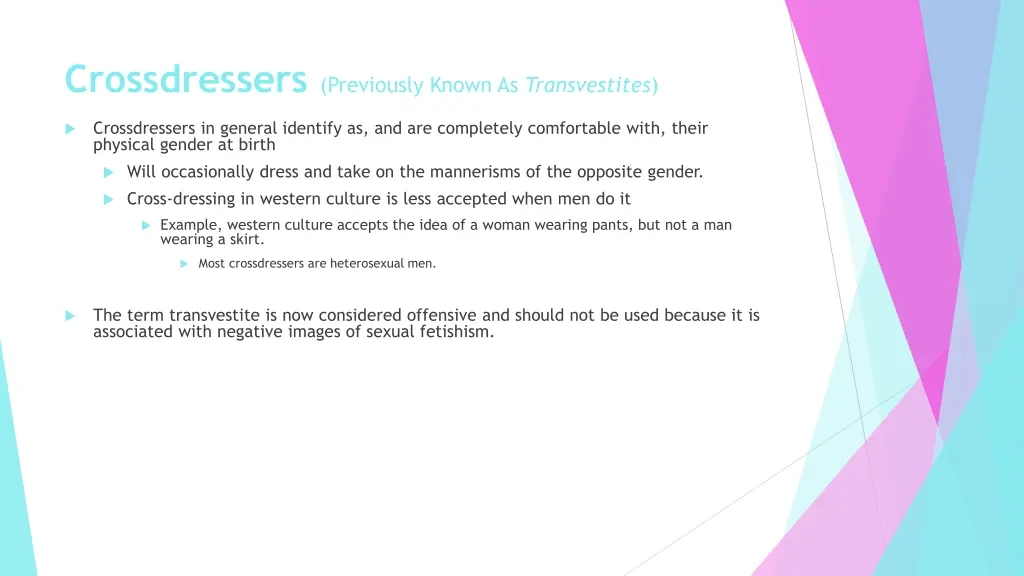 Crossdressers (Previously Known As Transvestites)

Crossdressers in general identify as, and are completely comfortable with, their physical gender at birth

Will occasionally dress and take on the mannerisms of the opposite gender.

Cross-dressing in western culture is less accepted when men do it

Example, western culture accepts the idea of a woman wearing pants, but not a man wearing a skirt.

Most crossdressers are heterosexual men.

The term transvestite is now considered offensive and should not be used because it is associated with negative images of sexual fetishism.